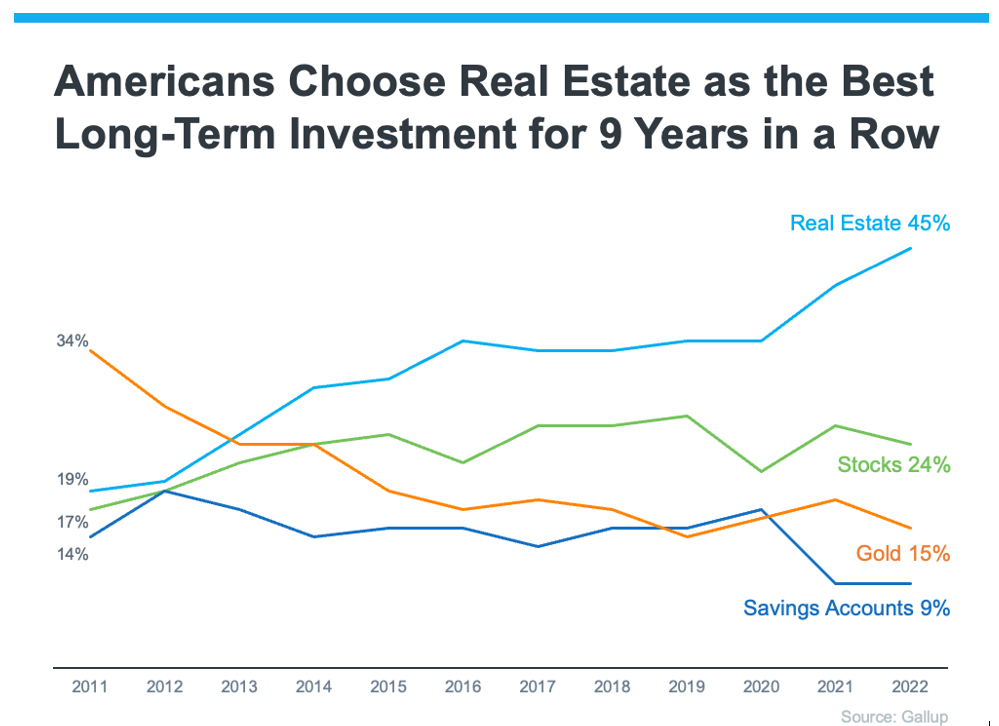 Americans Choose Real Estate as the Best Long-Term Investment for 9 Years in a Row

Real Estate 45%

34%

19%

17%

14%

Stocks 24%

Gold 15%

Savings Accounts 9%

2011 2012 2013 2014 2015 2016 2017 2018 2019 2020 2021 2022

Source: Gallup